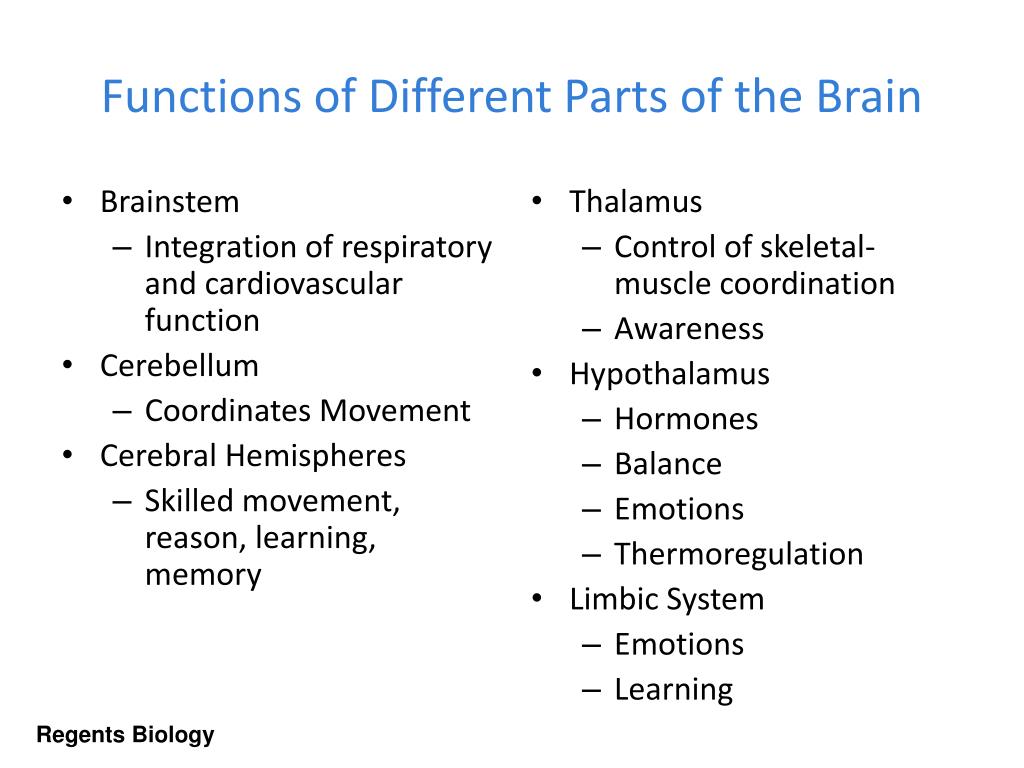 Functions of Different Parts of the Brain

• Brainstem
 – Integration of respiratory and cardiovascular function
• Cerebellum
 – Coordinates Movement
• Cerebral Hemispheres
 – Skilled movement, reason, learning, memory

• Thalamus
 – Control of skeletal-muscle coordination
 – Awareness
• Hypothalamus
 – Hormones
 – Balance
 – Emotions
 – Thermoregulation
• Limbic System
 – Emotions
 – Learning

Regents Biology